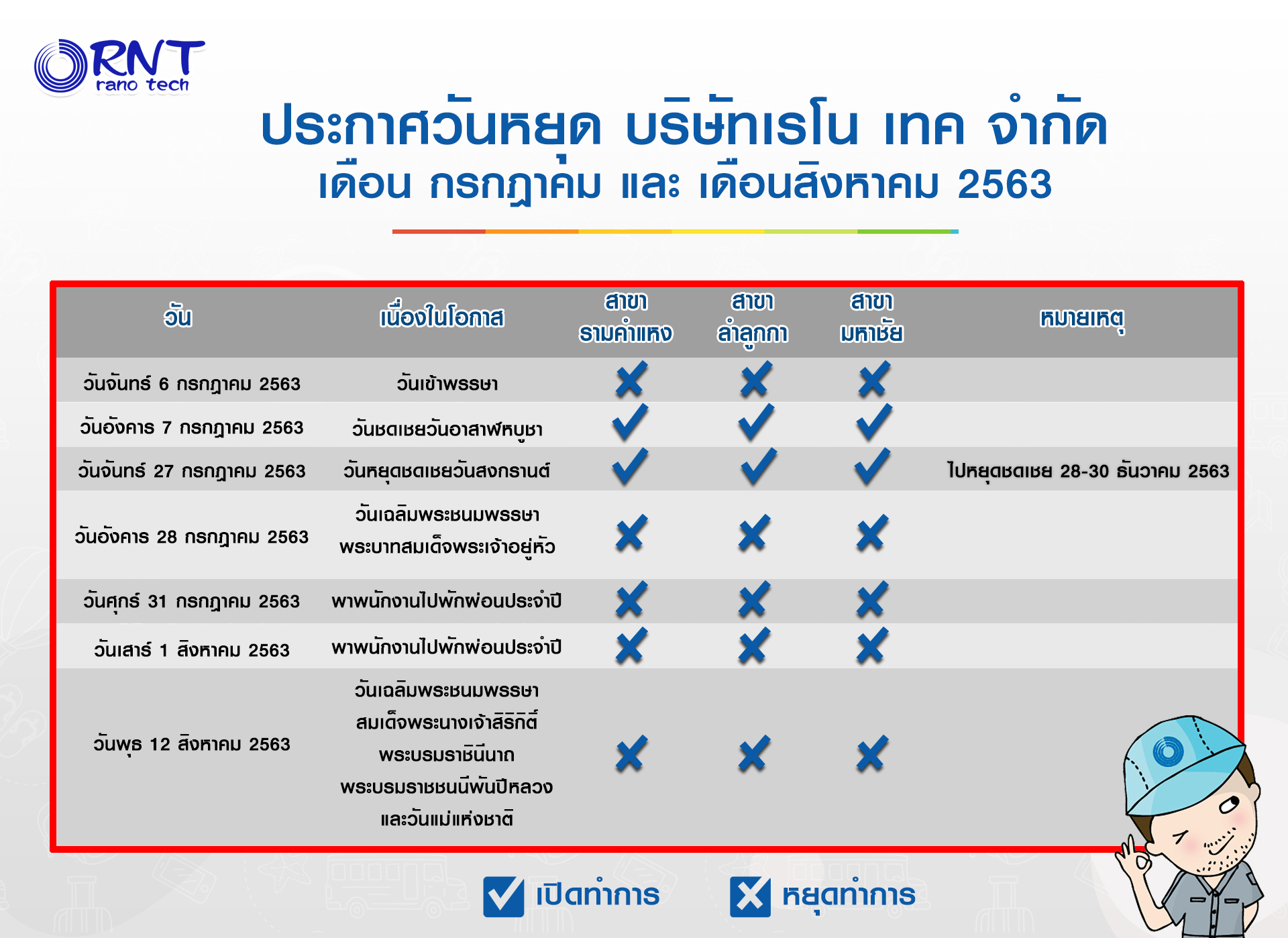 RNT
rano tech

ประกาศวันหยุด บริษัทเรโน เทค จำกัด
เดือน กรกฎาคม และ เดือนสิงหาคม 2563

| วัน | เนื่องในโอกาส | สาขา รามคำแหง | สาขา ลำลูกกา | สาขา มหาชัย | หมายเหตุ |
|---|---|---|---|---|---|
| วันจันทร์ 6 กรกฎาคม 2563 | วันเข้าพรรษา | ✗ | ✗ | ✗ | |
| วันอังคาร 7 กรกฎาคม 2563 | วันชดเชยวันอาสาฬหบูชา | ✓ | ✓ | ✓ | |
| วันจันทร์ 27 กรกฎาคม 2563 | วันหยุดชดเชยวันสงกรานต์ | ✓ | ✓ | ✓ | ไปหยุดชดเชย 28-30 ธันวาคม 2563 |
| วันอังคาร 28 กรกฎาคม 2563 | วันเฉลิมพระชนมพรรษา พระบาทสมเด็จพระเจ้าอยู่หัว | ✗ | ✗ | ✗ | |
| วันศุกร์ 31 กรกฎาคม 2563 | พาพนักงานไปพักผ่อนประจำปี | ✗ | ✗ | ✗ | |
| วันเสาร์ 1 สิงหาคม 2563 | พาพนักงานไปพักผ่อนประจำปี | ✗ | ✗ | ✗ | |
| วันพุธ 12 สิงหาคม 2563 | วันเฉลิมพระชนมพรรษา สมเด็จพระนางเจ้าสิริกิติ์ พระบรมราชินีนาถ พระบรมราชชนนีพันปีหลวง และวันแม่แห่งชาติ | ✗ | ✗ | ✗ | |

✓ เปิดทำการ ✗ หยุดทำการ